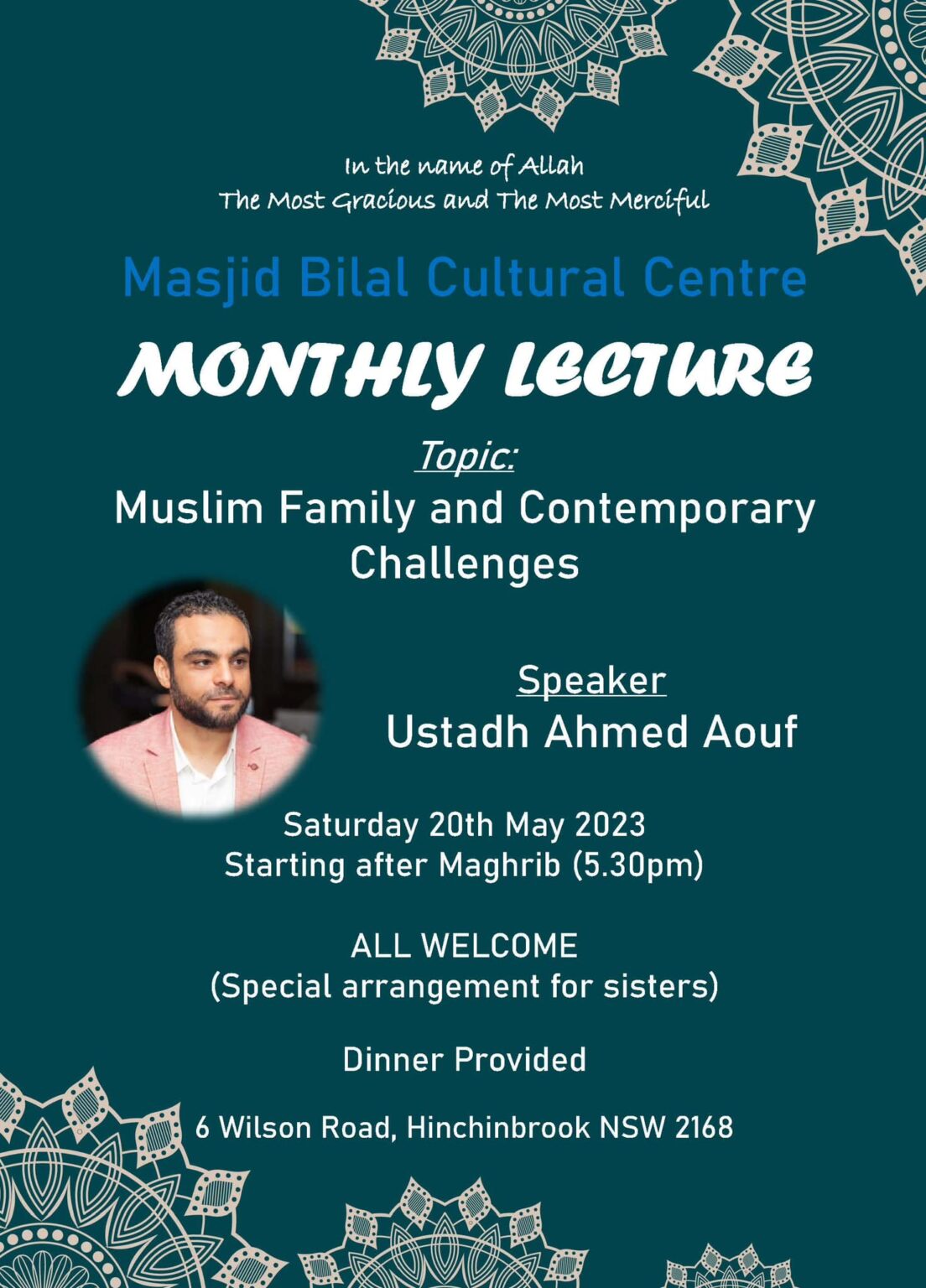 In the name of Allah
The Most Gracious and The Most Merciful

Masjid Bilal Cultural Centre

MONTHLY LECTURE

Topic:
Muslim Family and Contemporary Challenges

Speaker
Ustadh Ahmed Aouf

Saturday 20th May 2023
Starting after Maghrib (5.30pm)

ALL WELCOME
(Special arrangement for sisters)

Dinner Provided

6 Wilson Road, Hinchinbrook NSW 2168